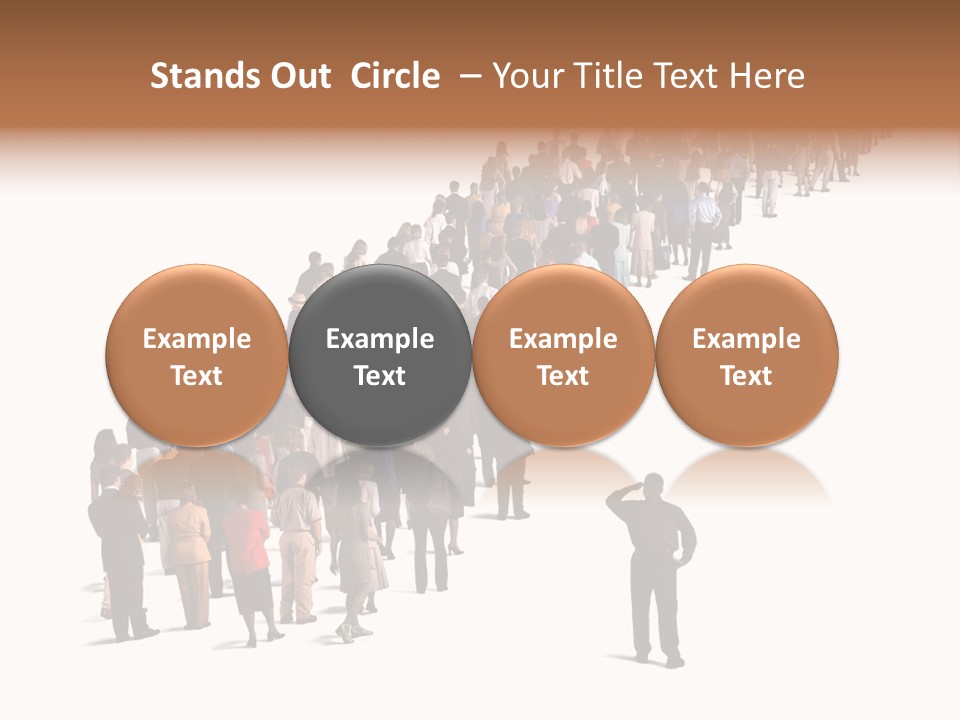 Stands Out Circle – Your Title Text Here

Example Text

Example Text

Example Text

Example Text